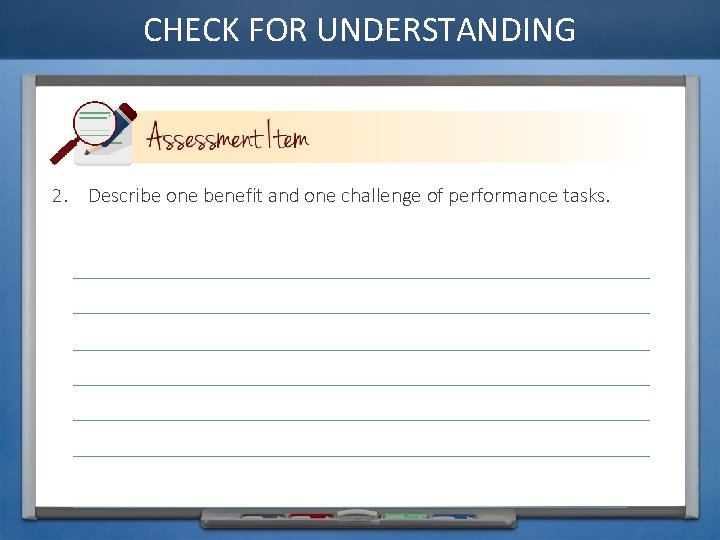 CHECK FOR UNDERSTANDING

Assessment Item

2. Describe one benefit and one challenge of performance tasks.